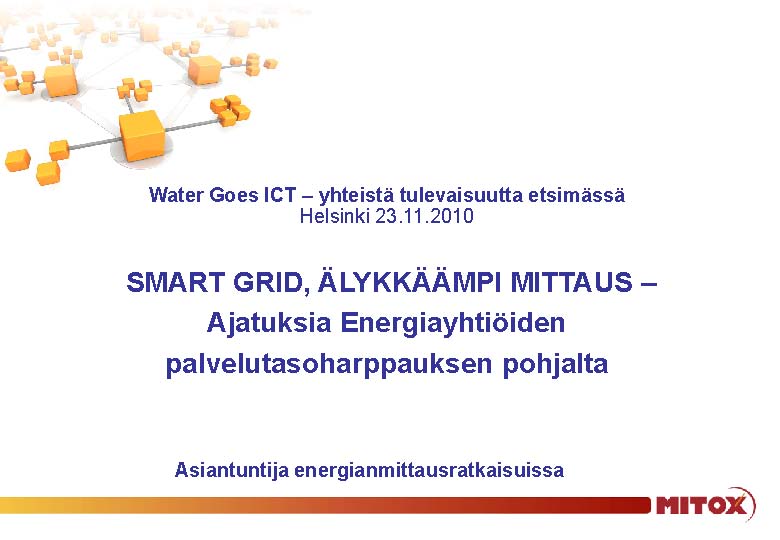 Water Goes ICT – yhteistä tulevaisuutta etsimässä
Helsinki 23.11.2010

SMART GRID, ÄLYKKÄÄMPI MITTAUS – Ajatuksia Energiayhtiöiden palvelutasoharppauksen pohjalta

Asiantuntija energianmittausratkaisuissa

MITOX